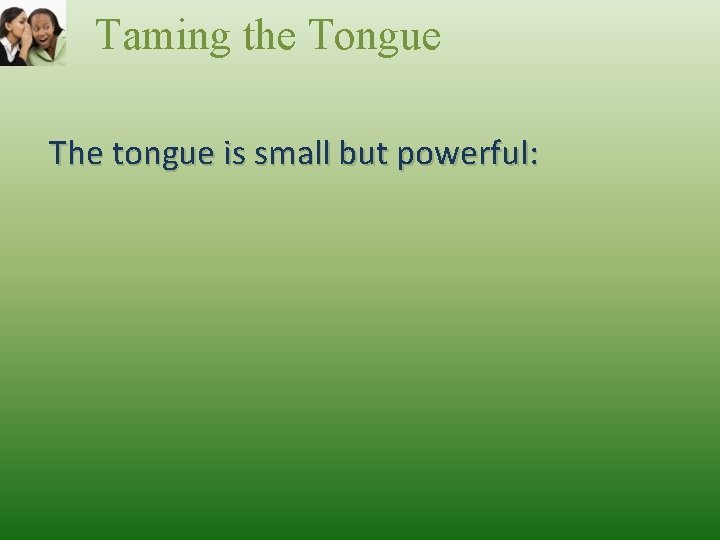 Taming the Tongue

The tongue is small but powerful: